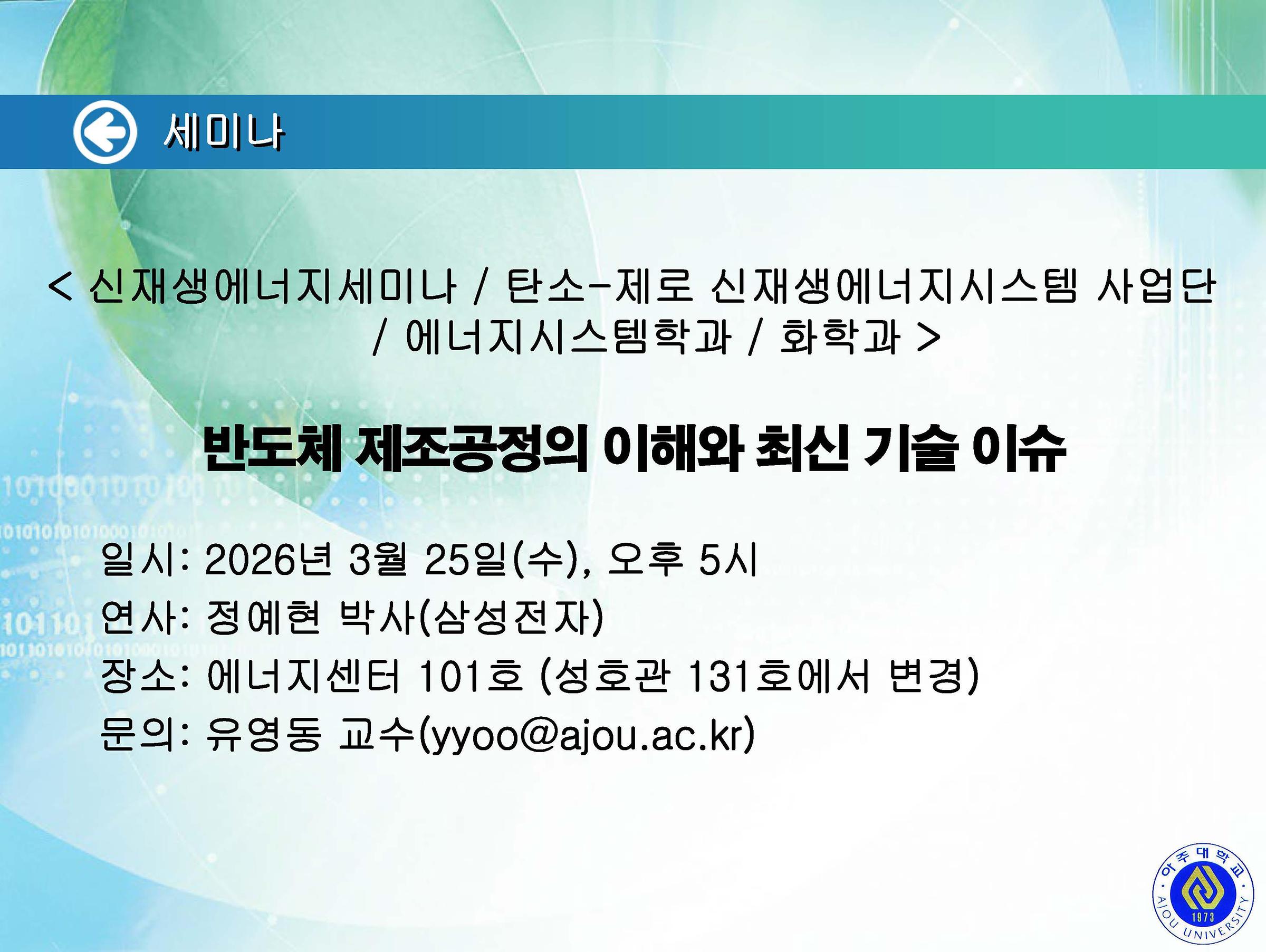 세미나

< 신재생에너지세미나 / 탄소-제로 신재생에너지시스템 사업단 / 에너지시스템학과 / 화학과 >

반도체 제조공정의 이해와 최신 기술 이슈

일시: 2026년 3월 25일(수), 오후 5시
연사: 정예현 박사(삼성전자)
장소: 에너지센터 101호 (성호관 131호에서 변경)
문의: 유영동 교수(yyoo@ajou.ac.kr)

아주대학교
AJOU UNIVERSITY
1973